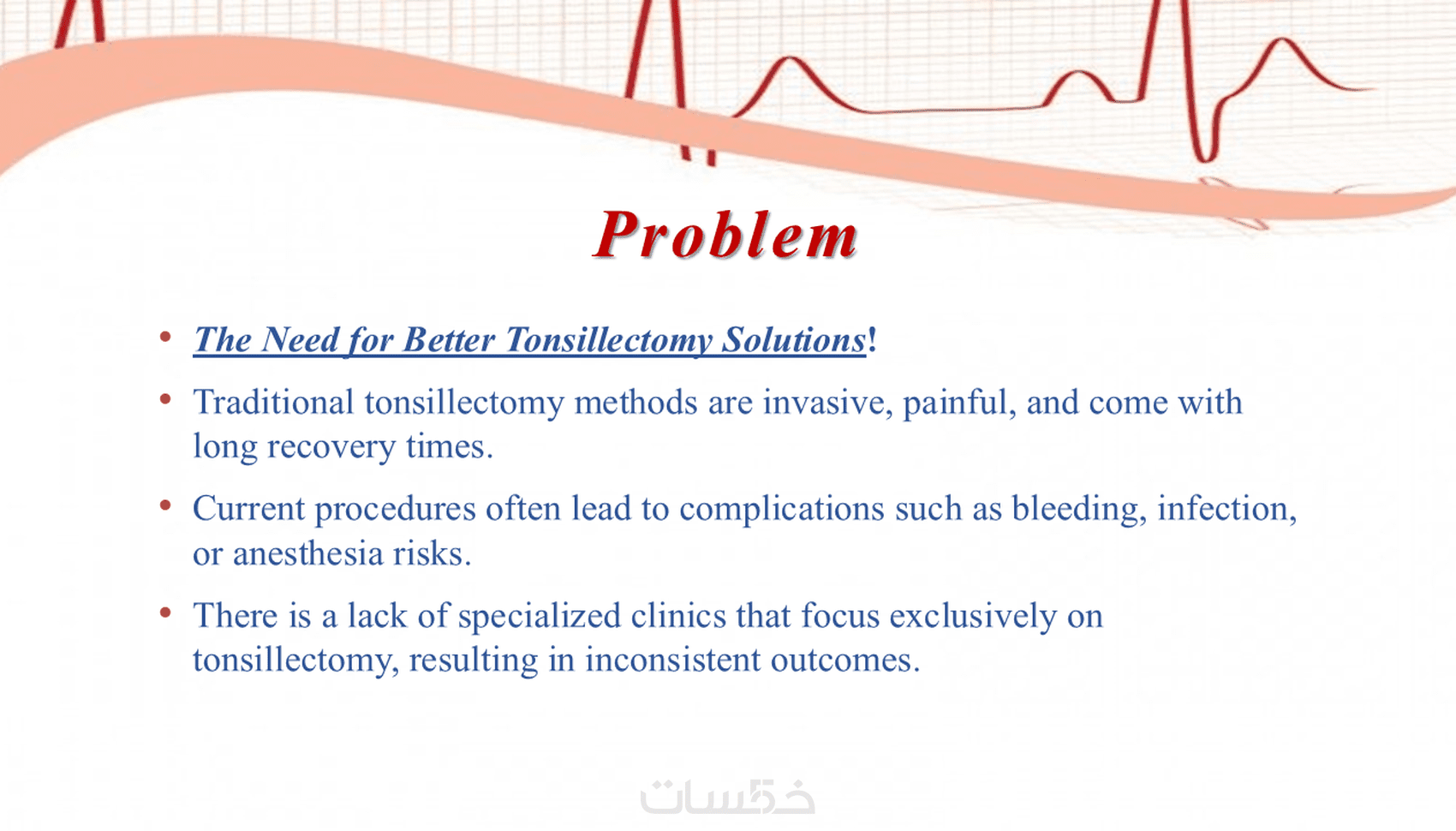 Problem

• The Need for Better Tonsillectomy Solutions!

• Traditional tonsillectomy methods are invasive, painful, and come with long recovery times.

• Current procedures often lead to complications such as bleeding, infection, or anesthesia risks.

• There is a lack of specialized clinics that focus exclusively on tonsillectomy, resulting in inconsistent outcomes.

خمسات